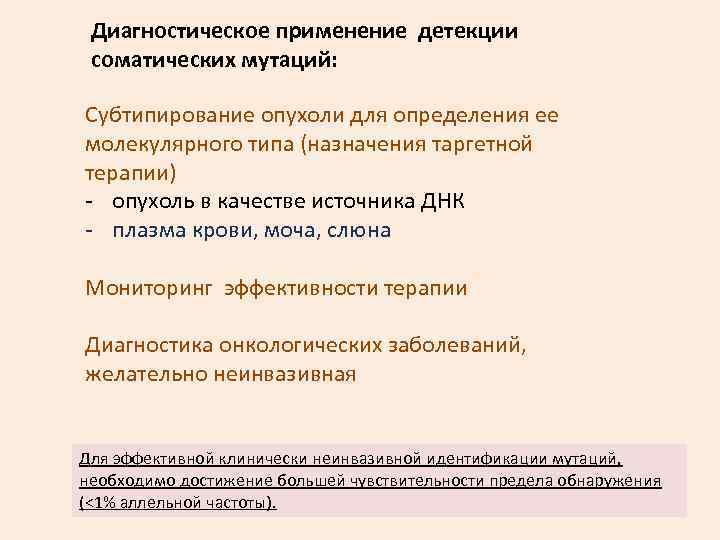 Диагностическое применение детекции соматических мутаций:

Субтипирование опухоли для определения ее молекулярного типа (назначения таргетной терапии)
- опухоль в качестве источника ДНК
- плазма крови, моча, слюна

Мониторинг эффективности терапии

Диагностика онкологических заболеваний, желательно неинвазивная

Для эффективной клинически неинвазивной идентификации мутаций, необходимо достижение большей чувствительности предела обнаружения (<1% аллельной частоты).